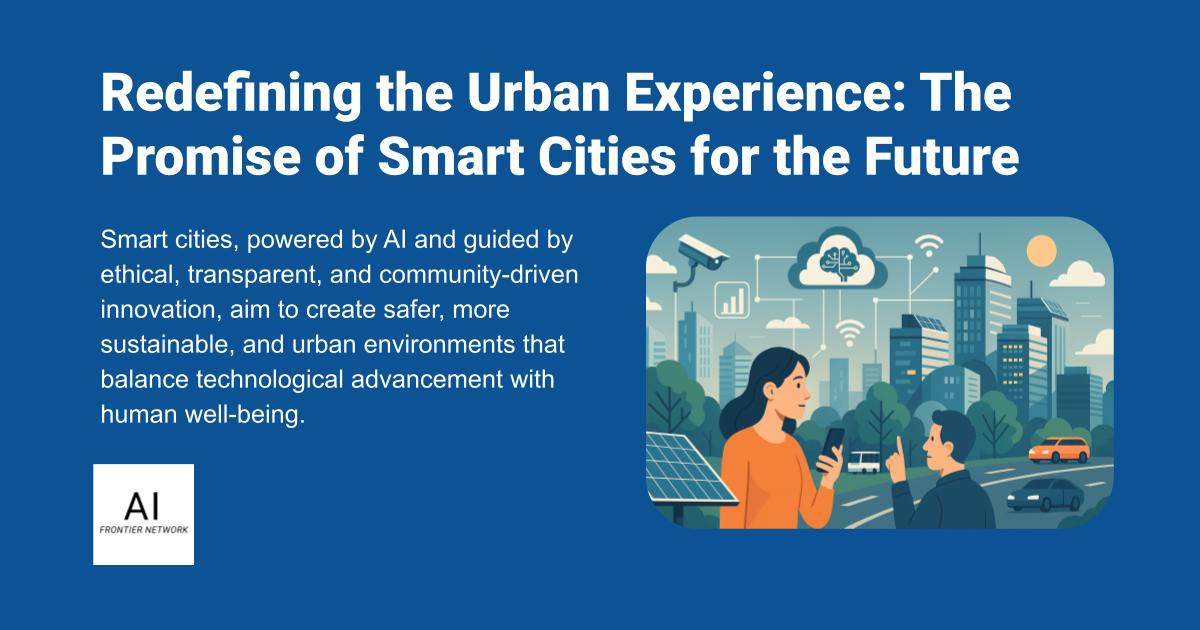 Redefining the Urban Experience: The Promise of Smart Cities for the Future

Smart cities, powered by AI and guided by ethical, transparent, and community-driven innovation, aim to create safer, more sustainable, and urban environments that balance technological advancement with human well-being.

AI
FRONTIER NETWORK